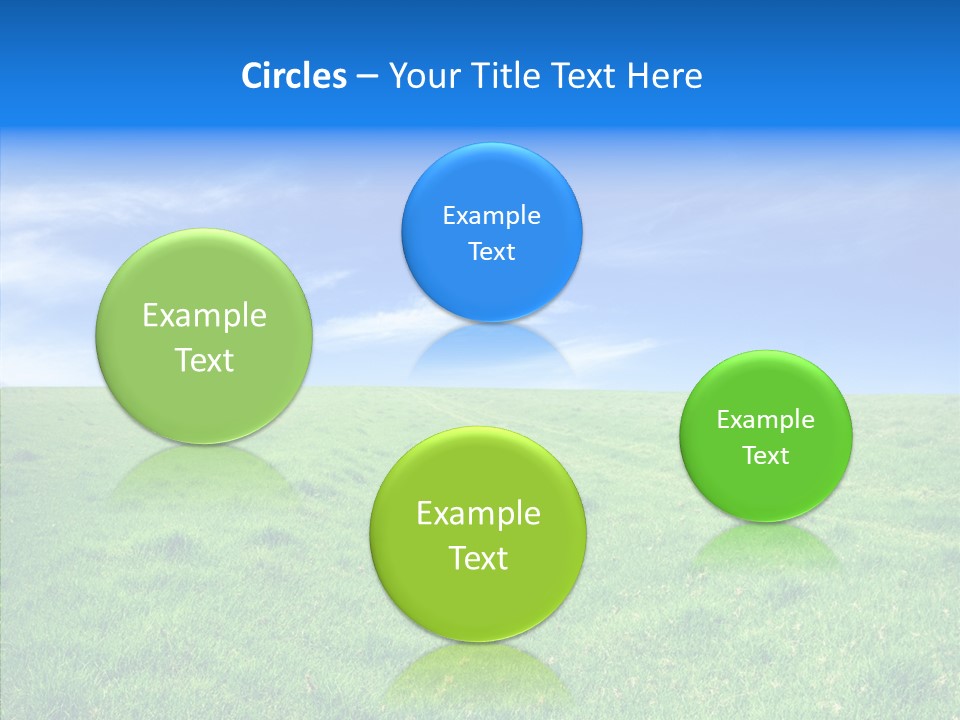 Circles – Your Title Text Here

Example Text

Example Text

Example Text

Example Text